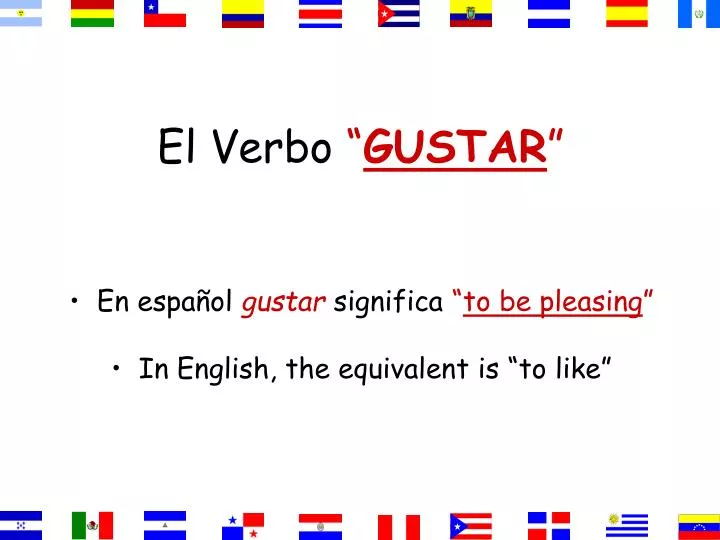 El Verbo “GUSTAR”

• En español gustar significa “to be pleasing”

• In English, the equivalent is “to like”